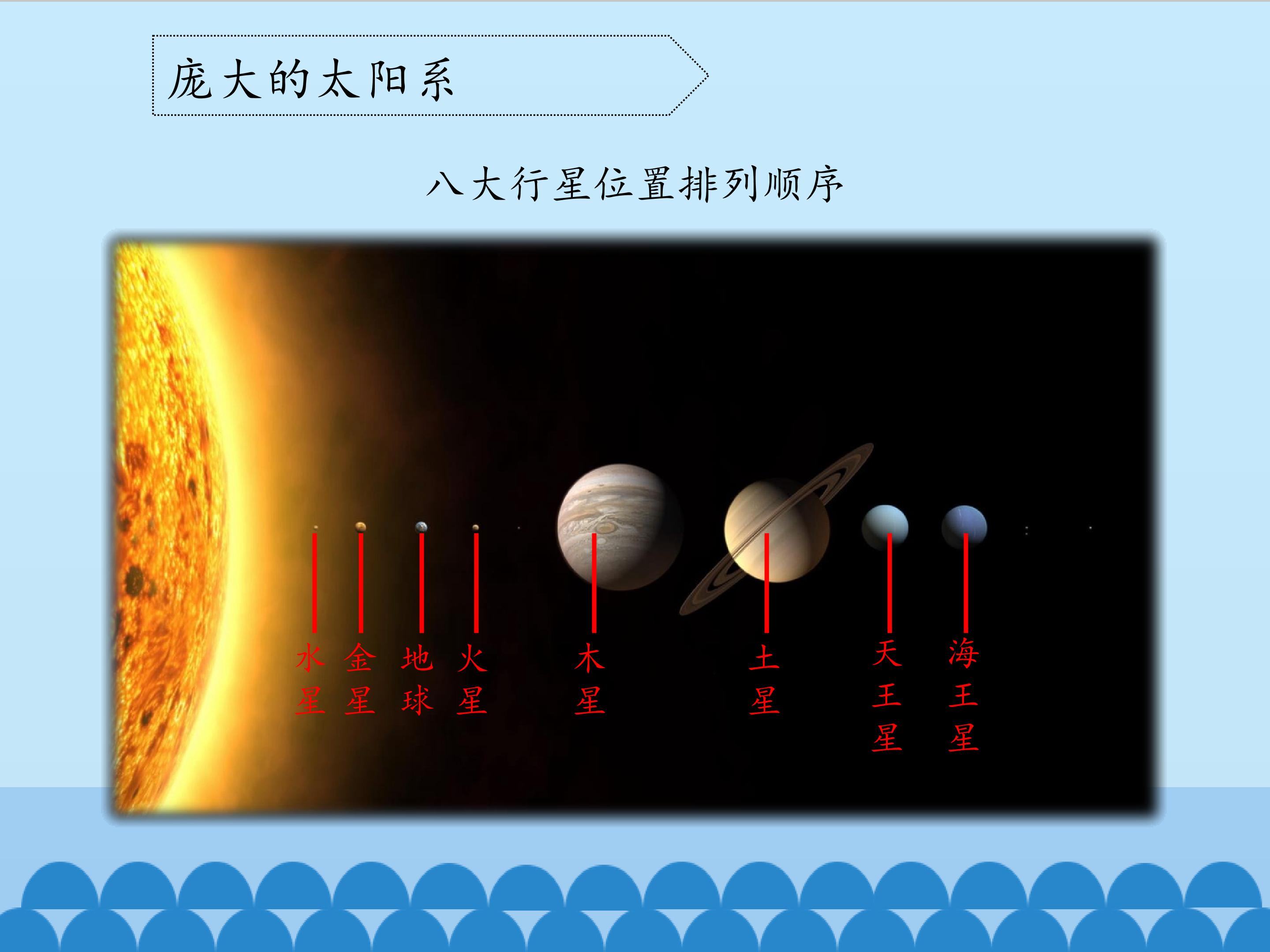 庞大的太阳系

八大行星位置排列顺序

水星 金星 地球 火星 木星 土星 天王星 海王星